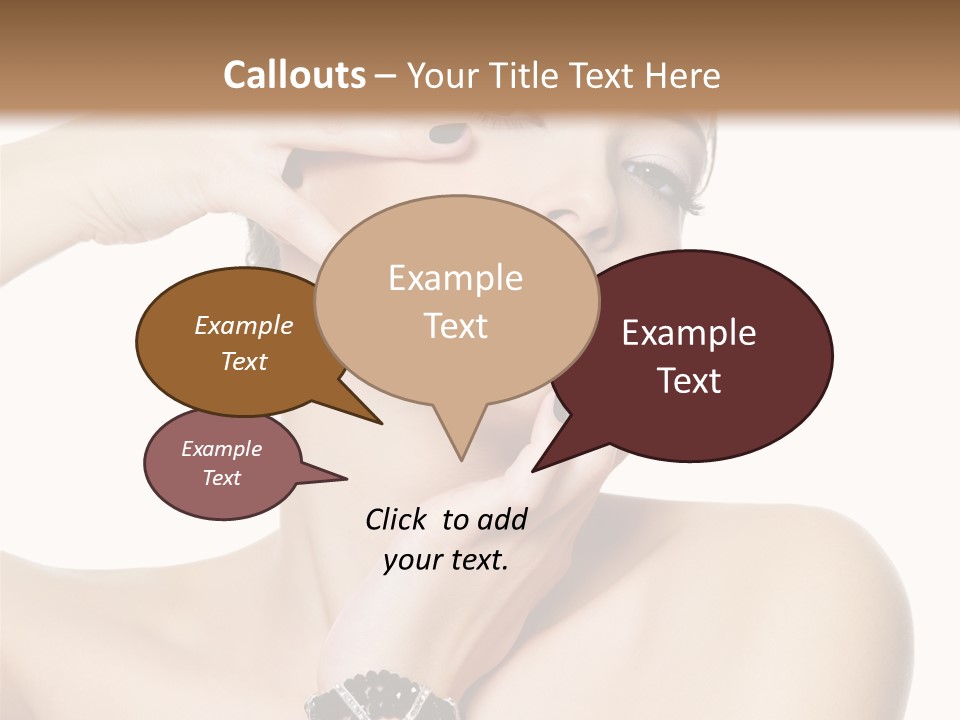 Callouts – Your Title Text Here

Example Text

Example Text

Example Text

Example Text

Click to add your text.